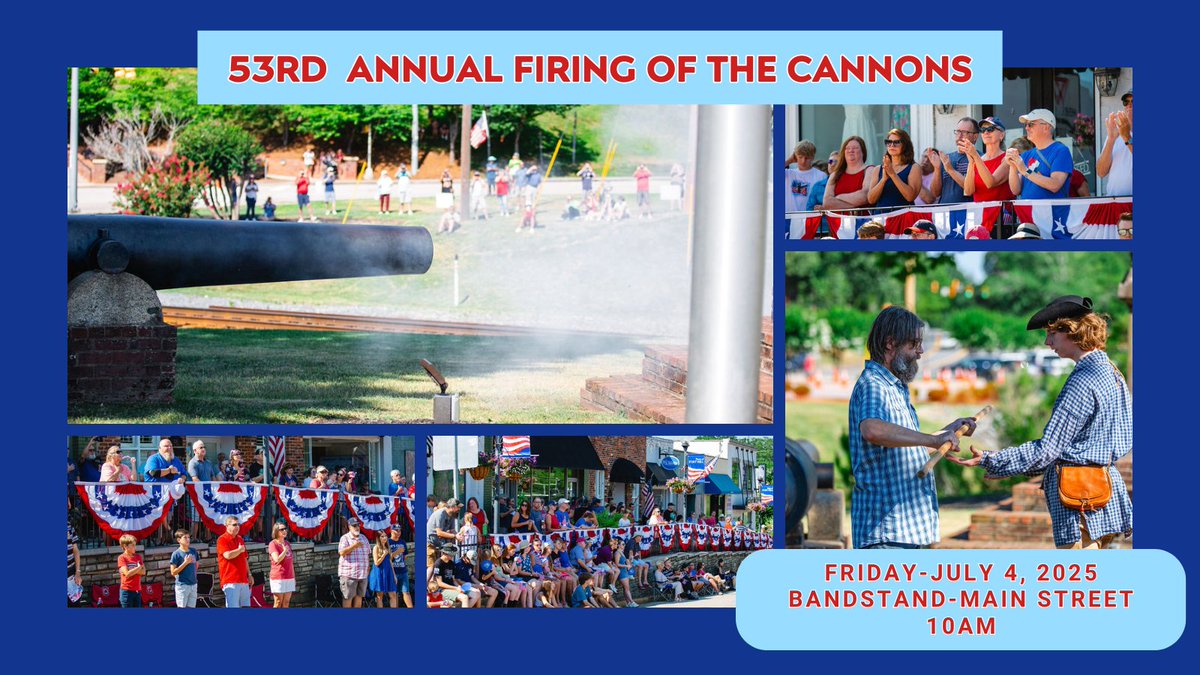 53RD ANNUAL FIRING OF THE CANNONS

FRIDAY-JULY 4, 2025
BANDSTAND-MAIN STREET
10AM